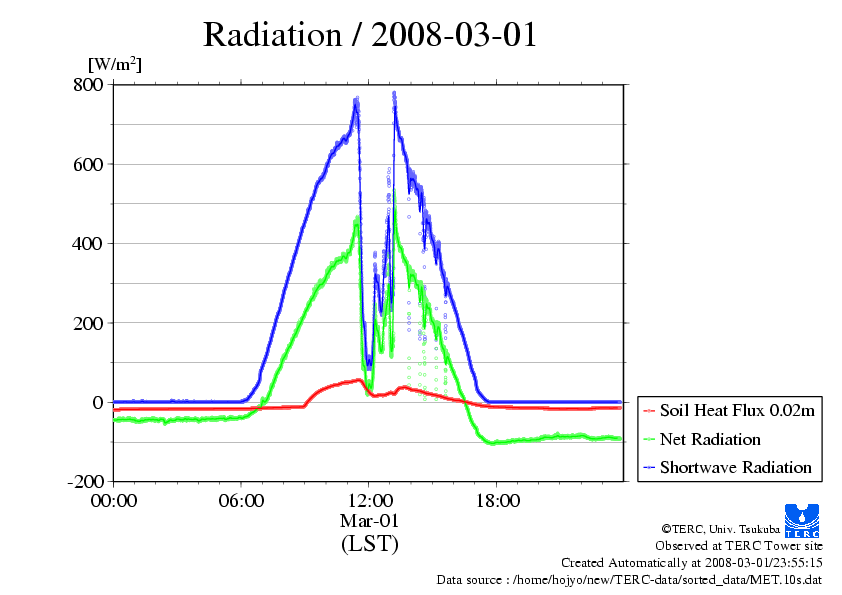 Radiation / 2008-03-01

[W/m$^2$]

800

600

400

200

0

-200

00:00

06:00

12:00

18:00

Mar-01

(LST)

Soil Heat Flux 0.02m

Net Radiation

Shortwave Radiation

TERC

©TERC, Univ. Tsukuba

Observed at TERC Tower site

Created Automatically at 2008-03-01/23:55:15

Data source : /home/hojyo/new/TERC-data/sorted_data/MET.10s.dat